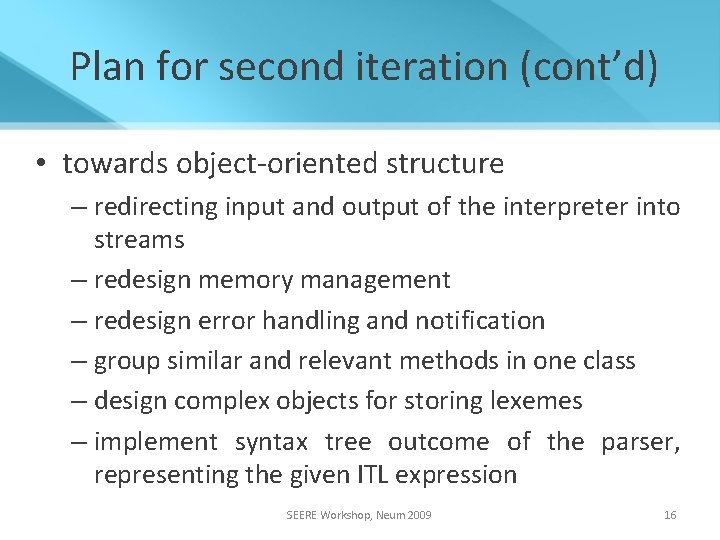 Plan for second iteration (cont'd)

• towards object-oriented structure
– redirecting input and output of the interpreter into streams
– redesign memory management
– redesign error handling and notification
– group similar and relevant methods in one class
– design complex objects for storing lexemes
– implement syntax tree outcome of the parser, representing the given ITL expression

SEERE Workshop, Neum 2009

16